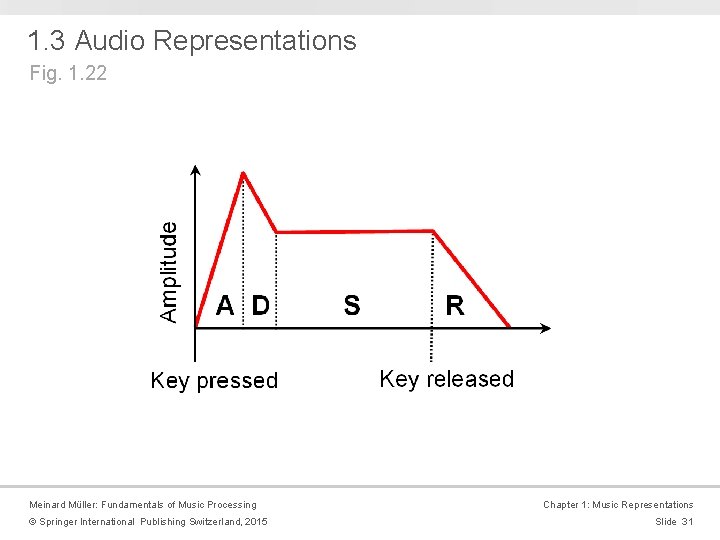 1.3 Audio Representations

Fig. 1.22

Amplitude

A D S R

Key pressed

Key released

Meinard Müller: Fundamentals of Music Processing

© Springer International Publishing Switzerland, 2015

Chapter 1: Music Representations

Slide 31